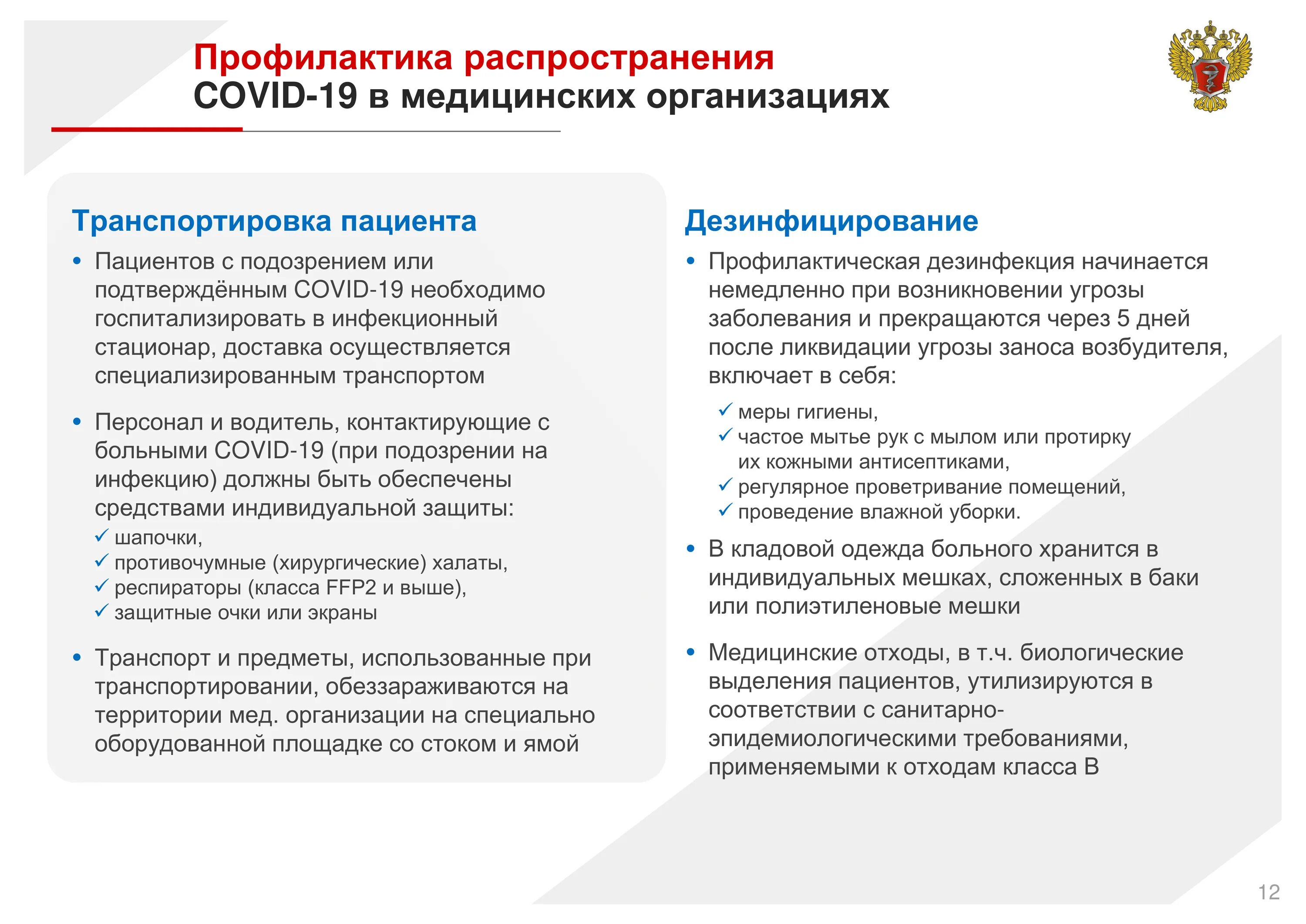 Профилактика распространения COVID-19 в медицинских организациях

Транспортировка пациента

• Пациентов с подозрением или подтверждённым COVID-19 необходимо госпитализировать в инфекционный стационар, доставка осуществляется специализированным транспортом

• Персонал и водитель, контактирующие с больными COVID-19 (при подозрении на инфекцию) должны быть обеспечены средствами индивидуальной защиты:
✓ шапочки,
✓ противочумные (хирургические) халаты,
✓ респираторы (класса FFP2 и выше),
✓ защитные очки или экраны

• Транспорт и предметы, использованные при транспортировании, обеззараживаются на территории мед. организации на специально оборудованной площадке со стоком и ямой

Дезинфицирование

• Профилактическая дезинфекция начинается немедленно при возникновении угрозы заболевания и прекращаются через 5 дней после ликвидации угрозы заноса возбудителя, включает в себя:
✓ меры гигиены,
✓ частое мытье рук с мылом или протирку их кожными антисептиками,
✓ регулярное проветривание помещений,
✓ проведение влажной уборки.

• В кладовой одежда больного хранится в индивидуальных мешках, сложенных в баки или полиэтиленовые мешки

• Медицинские отходы, в т.ч. биологические выделения пациентов, утилизируются в соответствии с санитарно-эпидемиологическими требованиями, применяемыми к отходам класса В

12